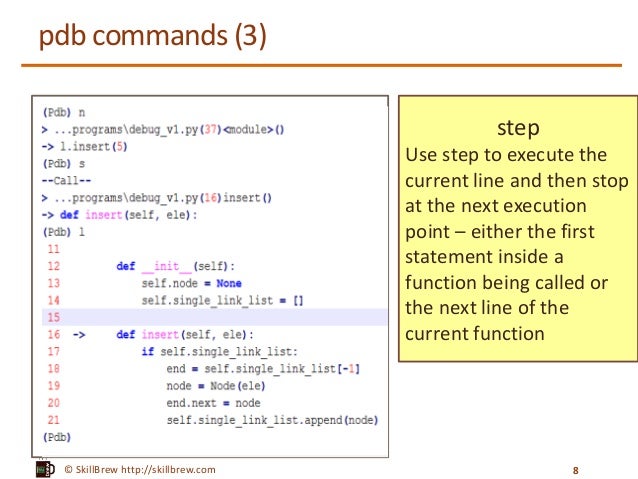 pdb commands (3)

(Pdb) n
> ...programs\debug_v1.py(37)<module>()
-> l.insert(5)
(Pdb) s
--Call--
> ...programs\debug_v1.py(16)insert()
-> def insert(self, ele):
(Pdb) l
11
12        def __init__(self):
13            self.node = None
14            self.single_link_list = []
15
16  ->    def insert(self, ele):
17            if self.single_link_list:
18                end = self.single_link_list[-1]
19                node = Node(ele)
20                end.next = node
21                self.single_link_list.append(node)
(Pdb)

step
Use step to execute the current line and then stop at the next execution point – either the first statement inside a function being called or the next line of the current function

© SkillBrew http://skillbrew.com

8